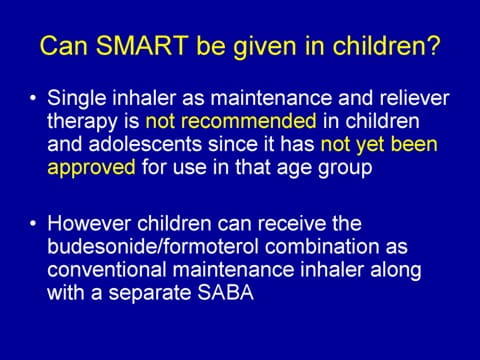 Can SMART be given in children?

• Single inhaler as maintenance and reliever therapy is not recommended in children and adolescents since it has not yet been approved for use in that age group

• However children can receive the budesonide/formoterol combination as conventional maintenance inhaler along with a separate SABA